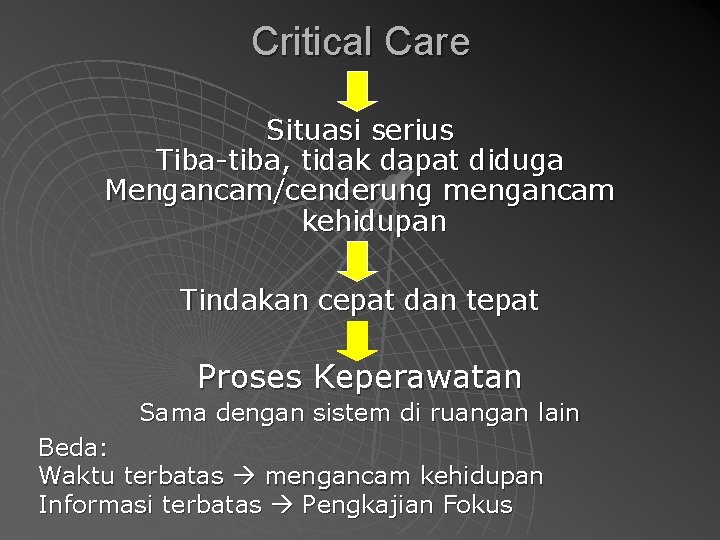 Critical Care

Situasi serius
Tiba-tiba, tidak dapat diduga
Mengancam/cenderung mengancam kehidupan

Tindakan cepat dan tepat

Proses Keperawatan
Sama dengan sistem di ruangan lain

Beda:
Waktu terbatas → mengancam kehidupan
Informasi terbatas → Pengkajian Fokus